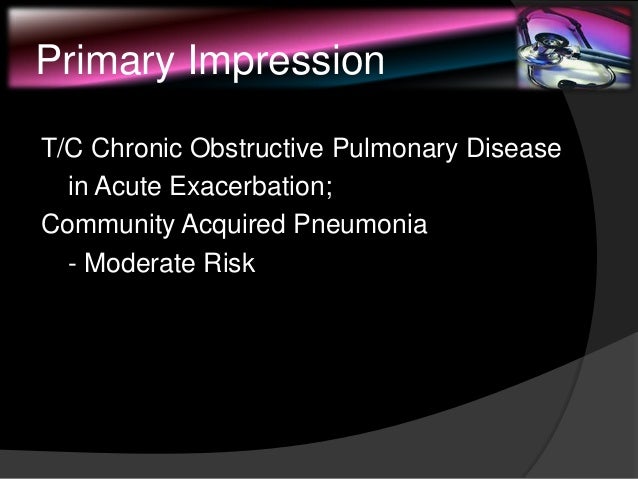 Primary Impression

T/C Chronic Obstructive Pulmonary Disease in Acute Exacerbation;
Community Acquired Pneumonia
- Moderate Risk